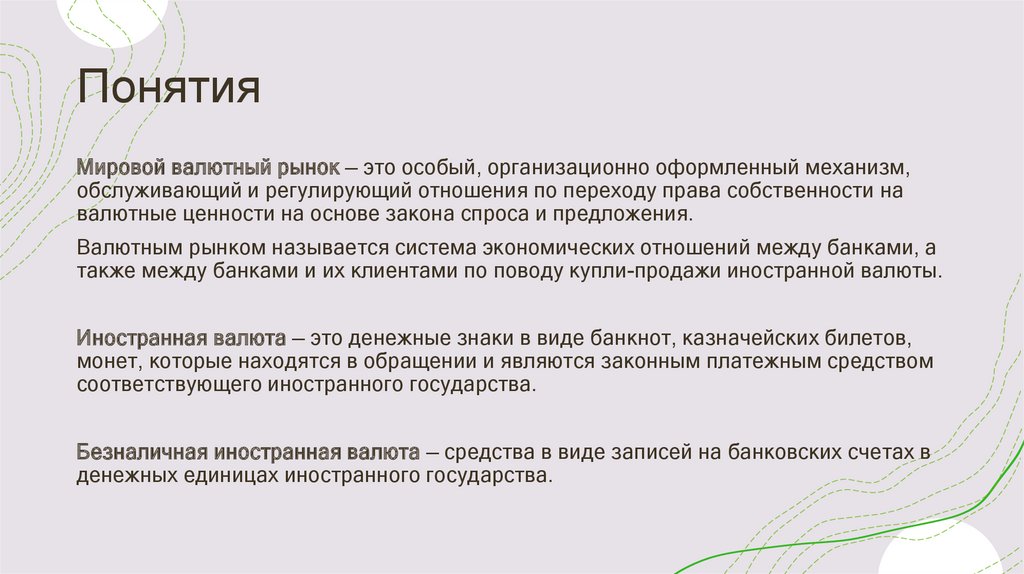 Понятия

Мировой валютный рынок – это особый, организационно оформленный механизм, обслуживающий и регулирующий отношения по переходу права собственности на валютные ценности на основе закона спроса и предложения.

Валютным рынком называется система экономических отношений между банками, а также между банками и их клиентами по поводу купли-продажи иностранной валюты.

Иностранная валюта – это денежные знаки в виде банкнот, казначейских билетов, монет, которые находятся в обращении и являются законным платежным средством соответствующего иностранного государства.

Безналичная иностранная валюта – средства в виде записей на банковских счетах в денежных единицах иностранного государства.